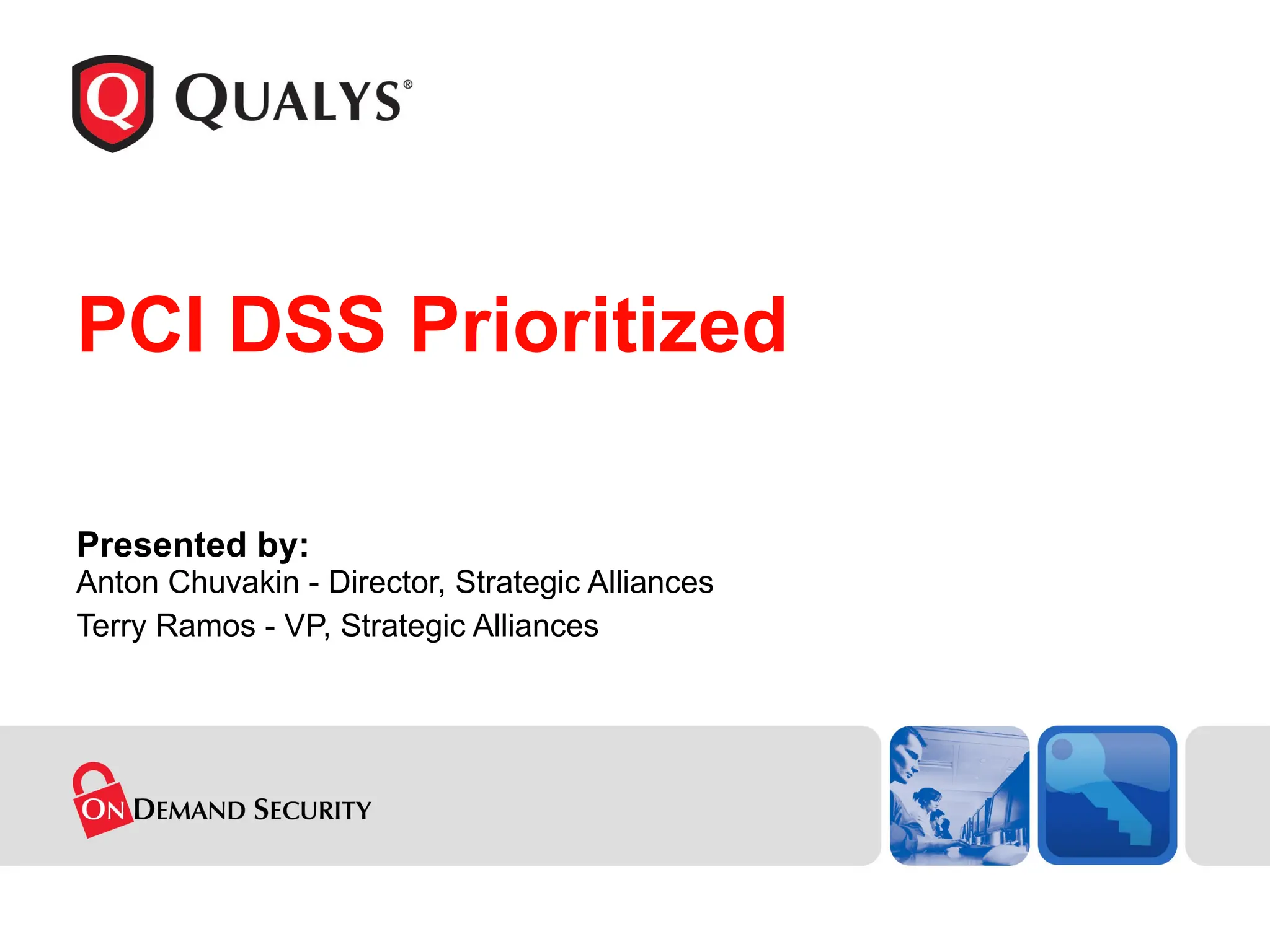 Q QUALYS®

PCI DSS Prioritized

Presented by:
Anton Chuvakin - Director, Strategic Alliances
Terry Ramos - VP, Strategic Alliances

ON DEMAND SECURITY